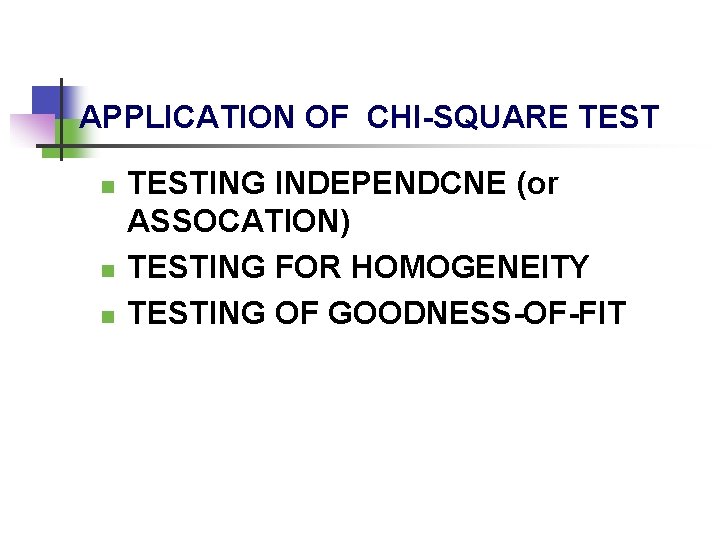 APPLICATION OF CHI-SQUARE TEST

- TESTING INDEPENDCNE (or ASSOCATION)
- TESTING FOR HOMOGENEITY
- TESTING OF GOODNESS-OF-FIT